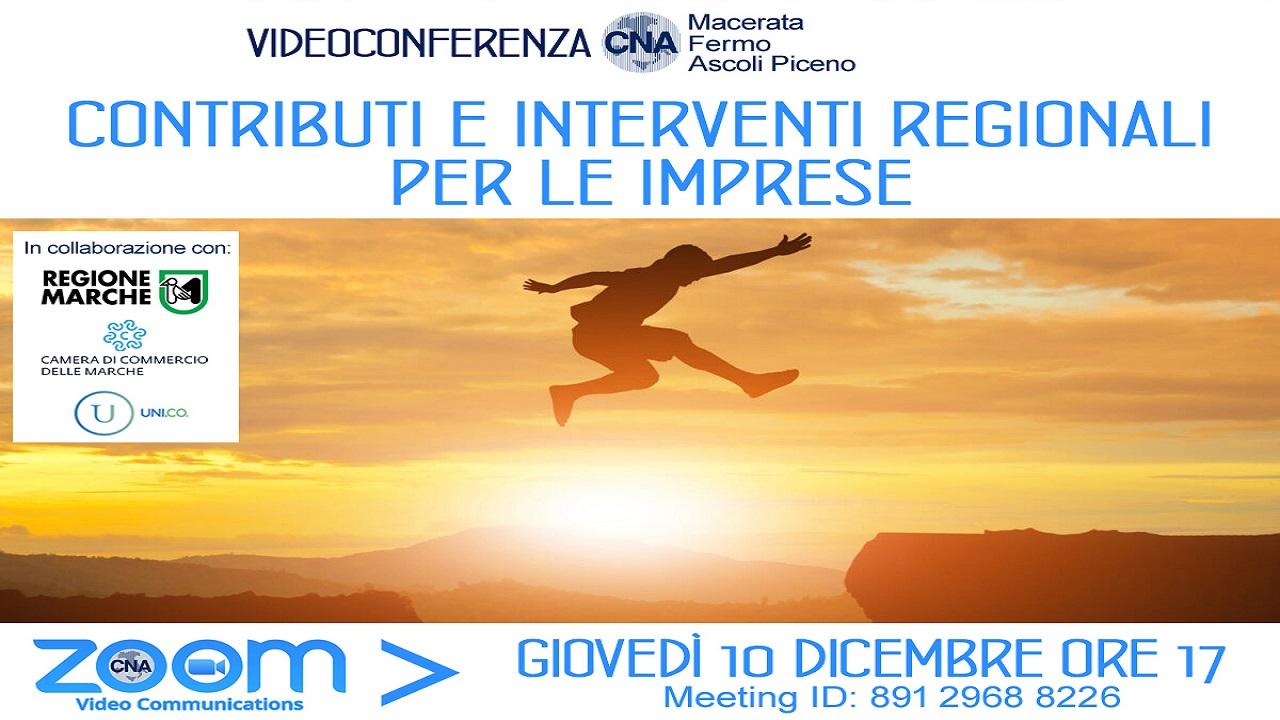 VIDEOCONFERENZA CNA Macerata Fermo Ascoli Piceno

CONTRIBUTI E INTERVENTI REGIONALI PER LE IMPRESE

In collaborazione con:

REGIONE MARCHE

CAMERA DI COMMERCIO DELLE MARCHE

U UNI.CO.

ZOOM CNA
Video Communications

>

GIOVEDÌ 10 DICEMBRE ORE 17
Meeting ID: 891 2968 8226